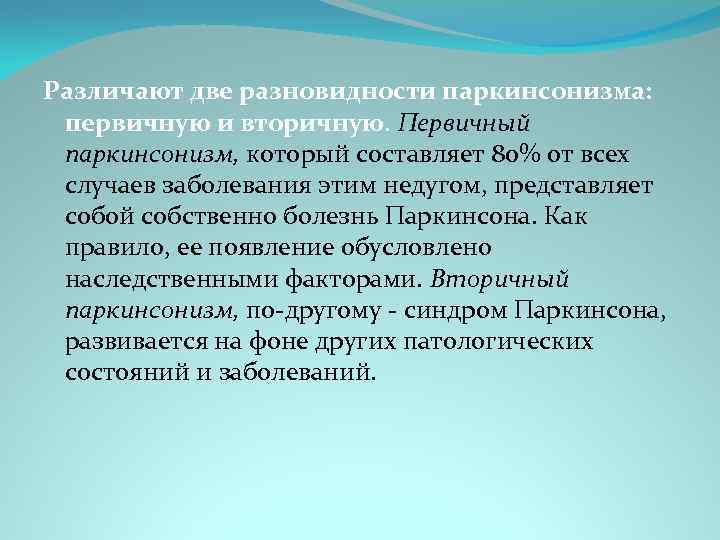 Различают две разновидности паркинсонизма: первичную и вторичную. Первичный паркинсонизм, который составляет 80% от всех случаев заболевания этим недугом, представляет собой собственно болезнь Паркинсона. Как правило, ее появление обусловлено наследственными факторами. Вторичный паркинсонизм, по-другому - синдром Паркинсона, развивается на фоне других патологических состояний и заболеваний.